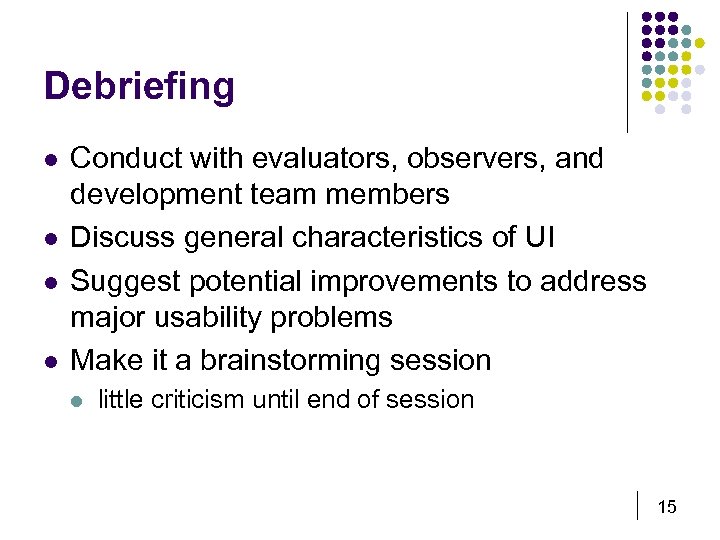 Debriefing

- Conduct with evaluators, observers, and development team members
- Discuss general characteristics of UI
- Suggest potential improvements to address major usability problems
- Make it a brainstorming session
  - little criticism until end of session

15